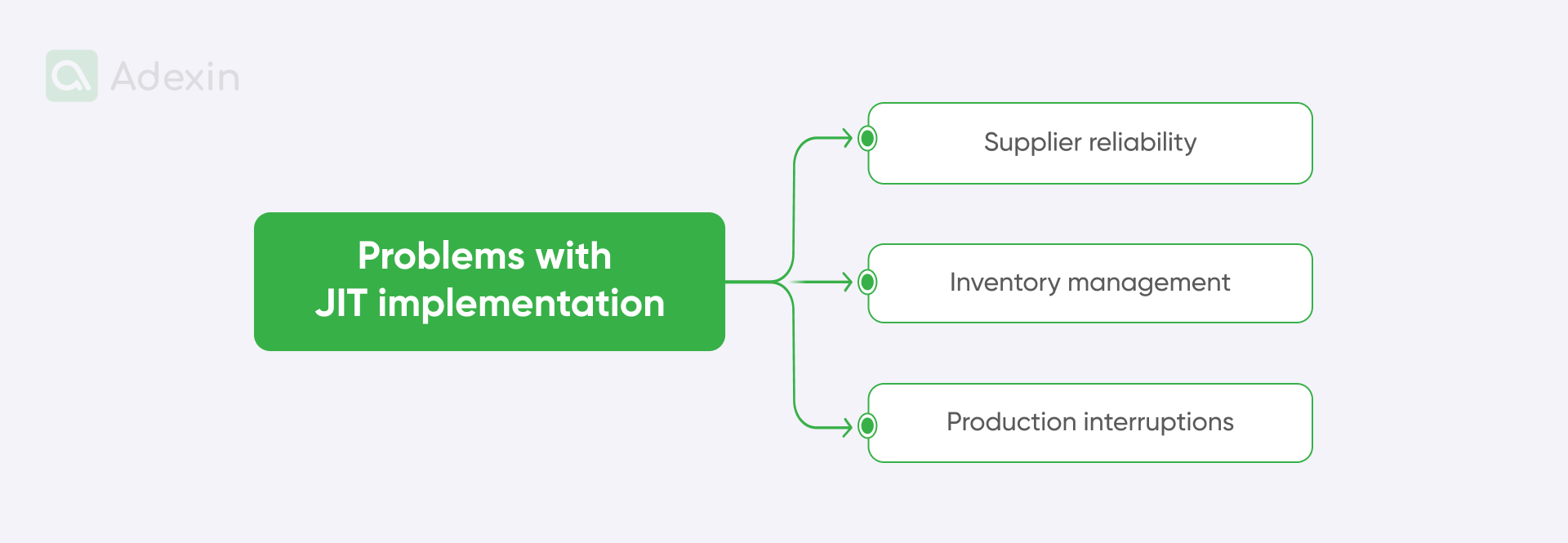 Adexin

Problems with JIT implementation

Supplier reliability

Inventory management

Production interruptions